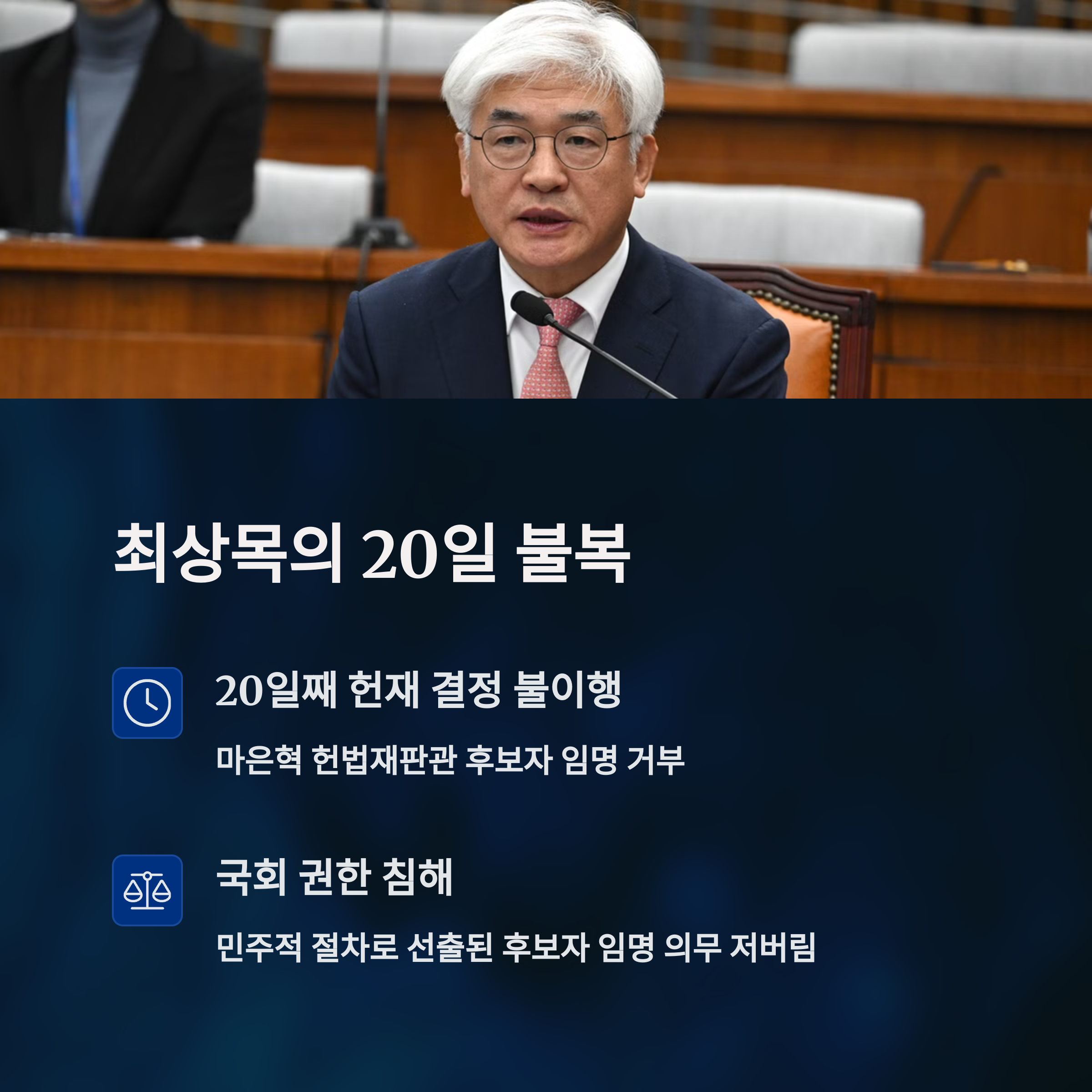 최상목의 20일 불복

20일째 헌재 결정 불이행

마은혁 헌법재판관 후보자 임명 거부

국회 권한 침해

민주적 절차로 선출된 후보자 임명 의무 저버림